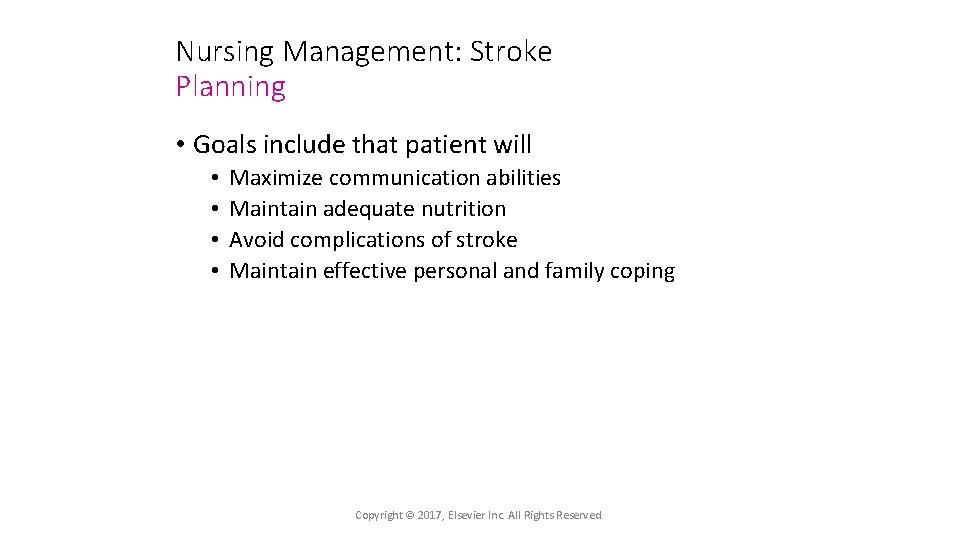 Nursing Management: Stroke
Planning

• Goals include that patient will
 • Maximize communication abilities
 • Maintain adequate nutrition
 • Avoid complications of stroke
 • Maintain effective personal and family coping

Copyright © 2017, Elsevier Inc. All Rights Reserved.